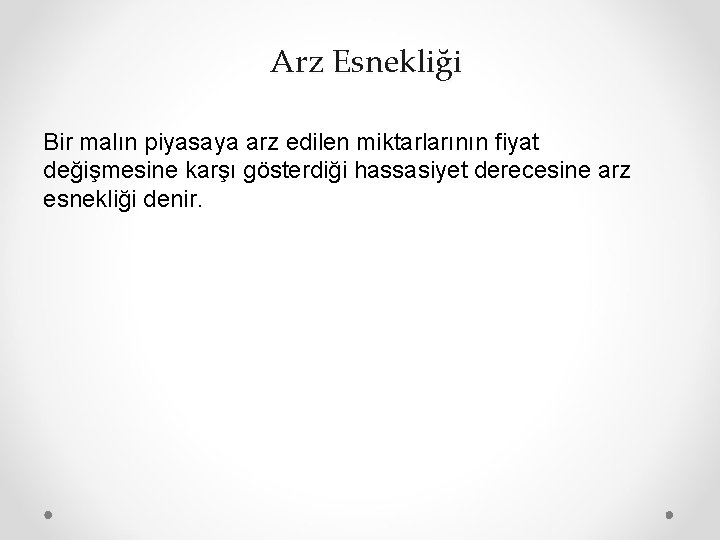 Arz Esnekliği

Bir malın piyasaya arz edilen miktarlarının fiyat değişmesine karşı gösterdiği hassasiyet derecesine arz esnekliği denir.